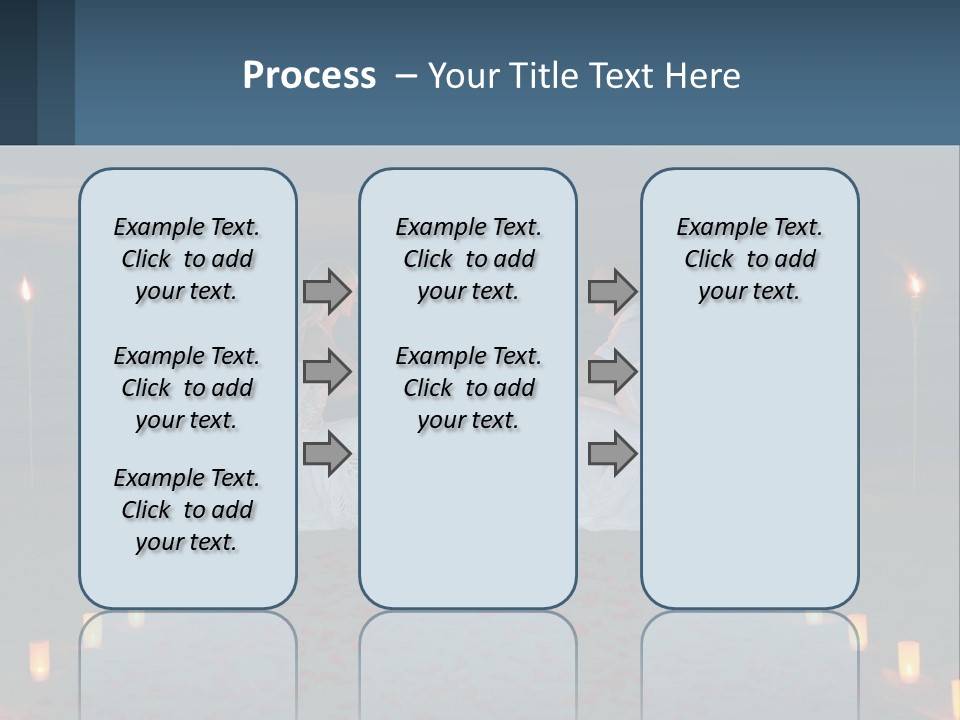 Process – Your Title Text Here

Example Text. Click to add your text.

Example Text. Click to add your text.

Example Text. Click to add your text.

Example Text. Click to add your text.

Example Text. Click to add your text.

Example Text. Click to add your text.